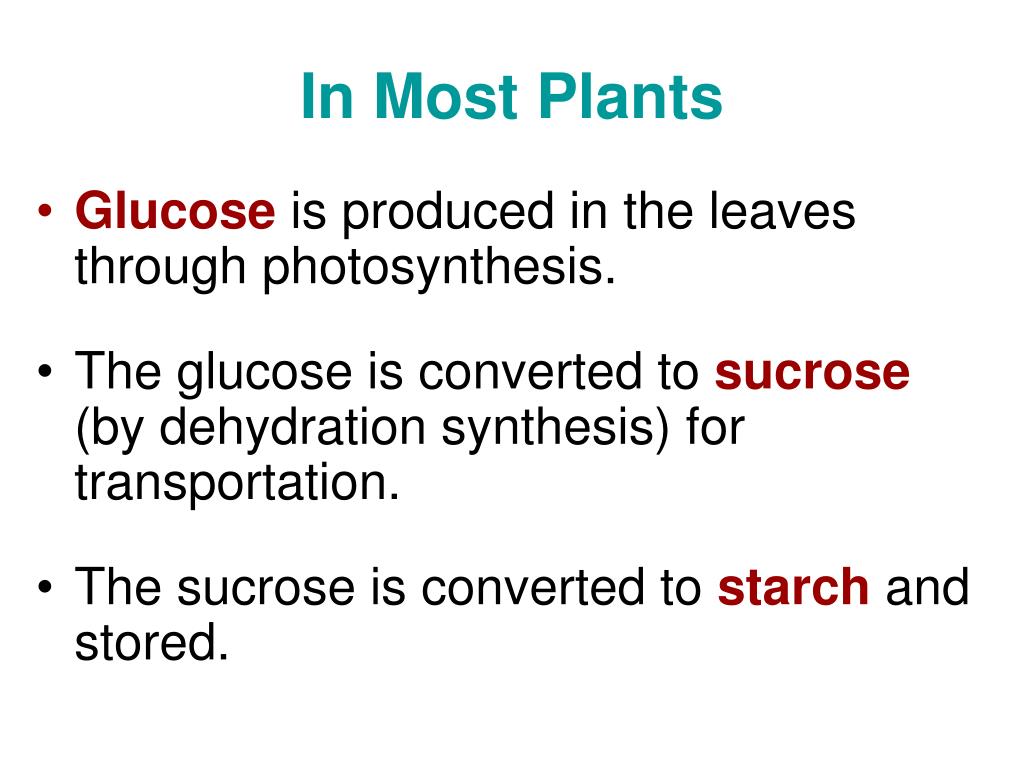 In Most Plants

• Glucose is produced in the leaves through photosynthesis.

• The glucose is converted to sucrose (by dehydration synthesis) for transportation.

• The sucrose is converted to starch and stored.